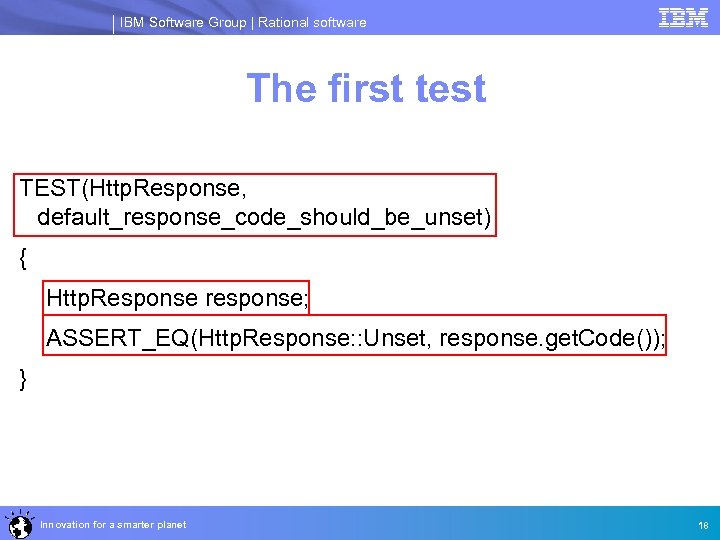 IBM Software Group | Rational software

IBM

The first test

TEST(HttpResponse,
default_response_code_should_be_unset)
{
HttpResponse response;
ASSERT_EQ(HttpResponse::Unset, response.getCode());
}

Innovation for a smarter planet

18